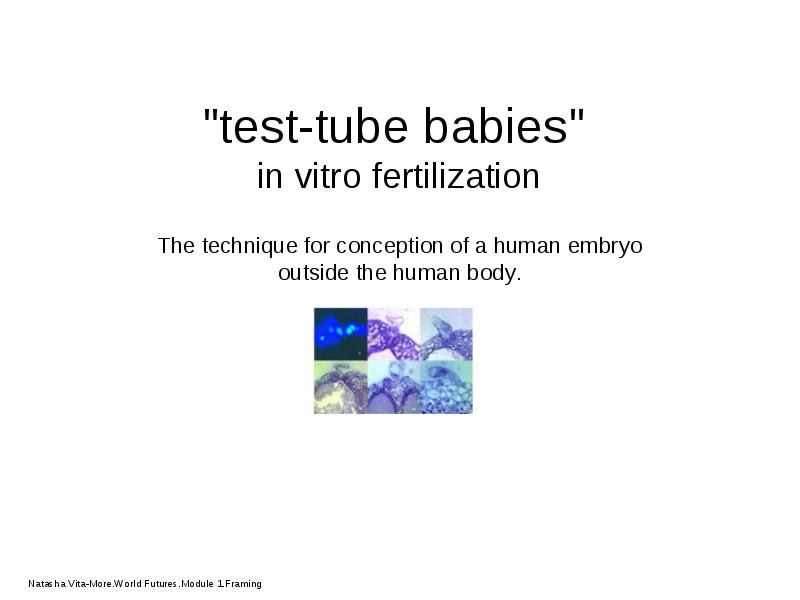 "test-tube babies"
in vitro fertilization

The technique for conception of a human embryo outside the human body.

Natasha Vita-More.World Futures.Module 1.Framing